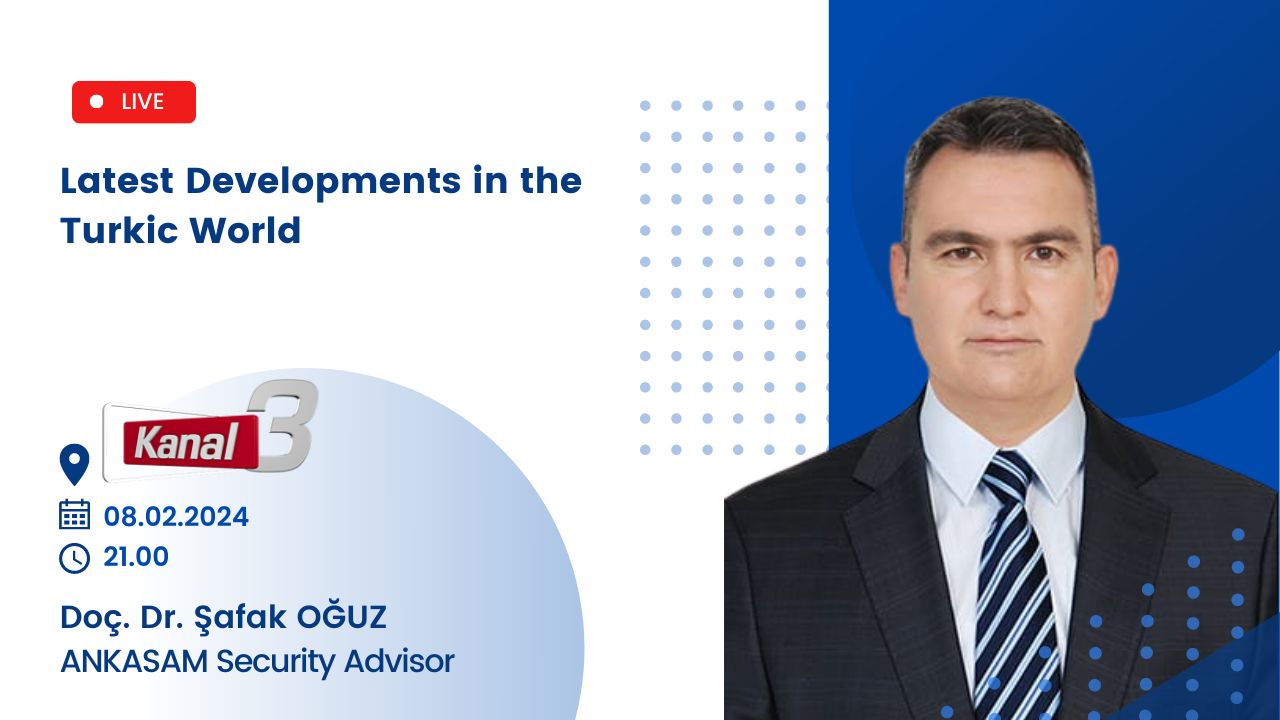 LIVE

Latest Developments in the Turkic World

Kanal 3

08.02.2024

21.00

Doç. Dr. Şafak OĞUZ
ANKASAM Security Advisor